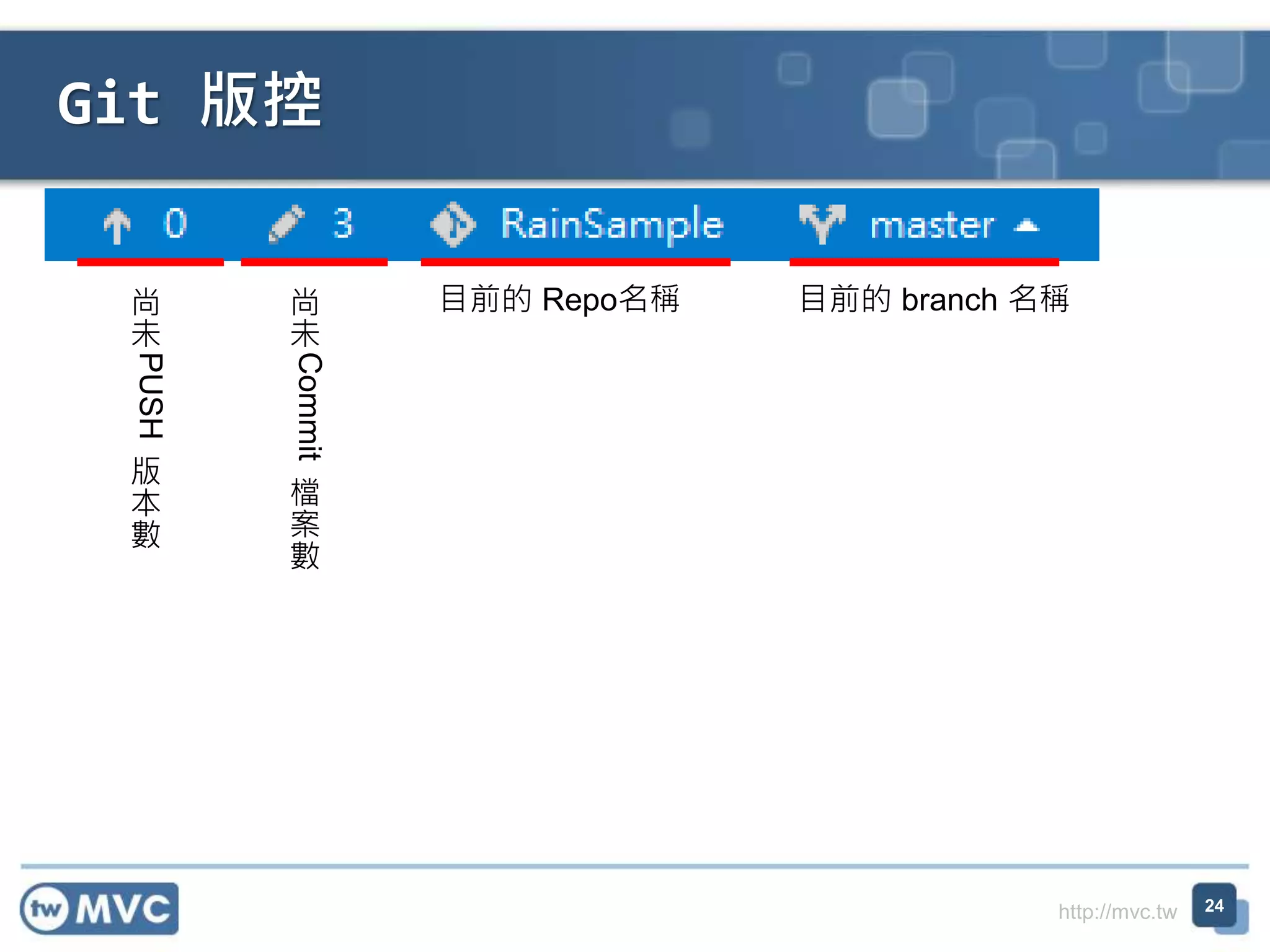 Git 版控

0 3 RainSample master

尚未PUSH 版本數

尚未Commit 檔案數

目前的 Repo名稱

目前的 branch 名稱

tw MVC

http://mvc.tw

24